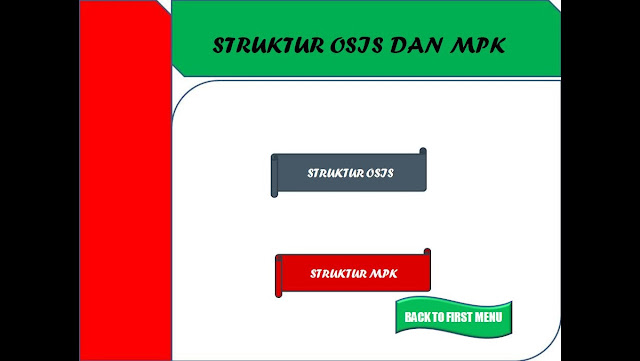 STRUKTUR OSIS DAN MPK

STRUKTUR OSIS

STRUKTUR MPK

BACK TO FIRST MENU